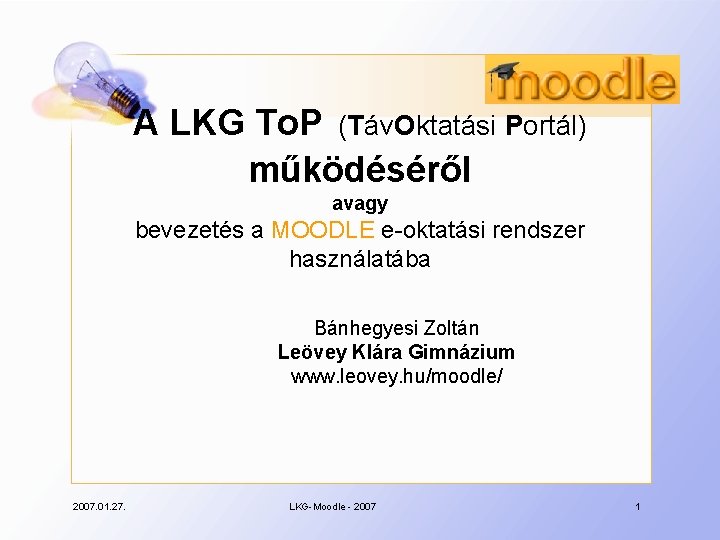 moodle

A LKG ToP (TávOktatási Portál) működéséről
avagy
bevezetés a MOODLE e-oktatási rendszer használatába

Bánhegyesi Zoltán
Leövey Klára Gimnázium
www.leovey.hu/moodle/

2007.01.27.
LKG- Moodle - 2007
1